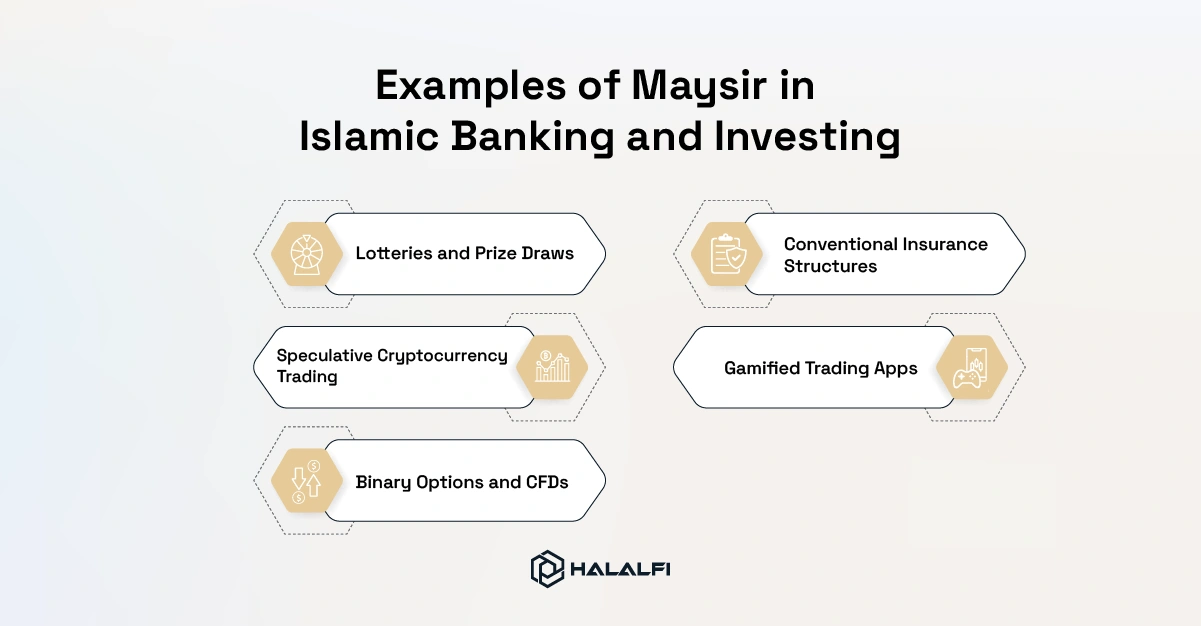 Examples of Maysir in Islamic Banking and Investing

Lotteries and Prize Draws

Speculative Cryptocurrency Trading

Binary Options and CFDs

Conventional Insurance Structures

Gamified Trading Apps

HALALFI